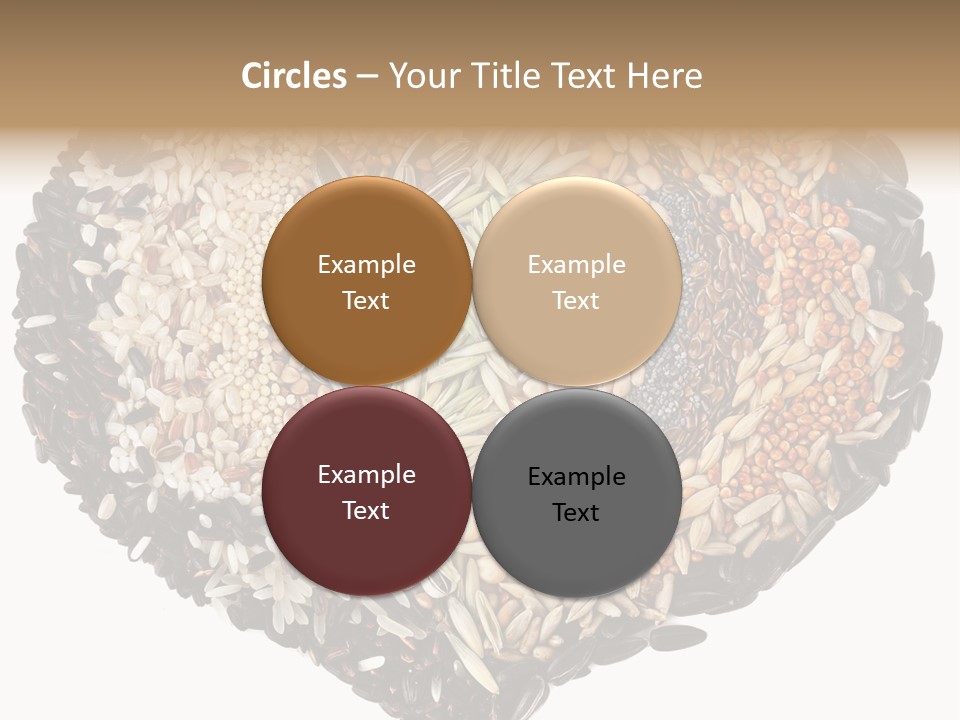 Circles – Your Title Text Here

Example Text

Example Text

Example Text

Example Text